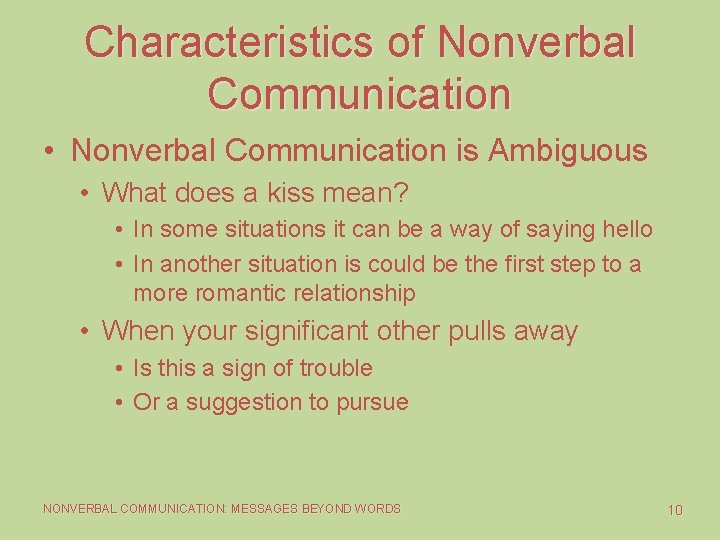 Characteristics of Nonverbal Communication

• Nonverbal Communication is Ambiguous
  • What does a kiss mean?
    • In some situations it can be a way of saying hello
    • In another situation is could be the first step to a more romantic relationship
  • When your significant other pulls away
    • Is this a sign of trouble
    • Or a suggestion to pursue

NONVERBAL COMMUNICATION: MESSAGES BEYOND WORDS

10